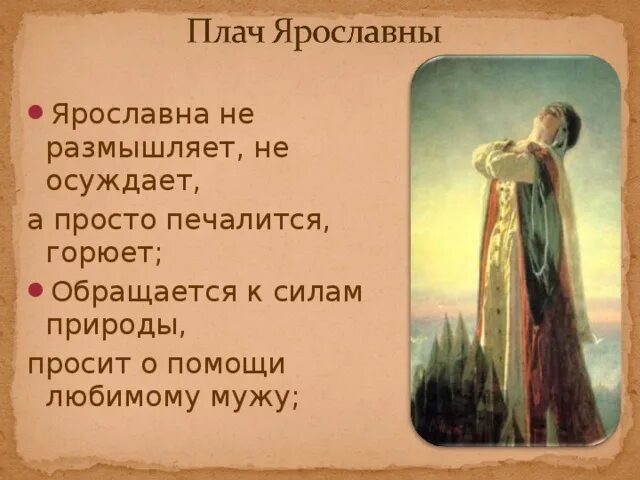 Плач Ярославны

• Ярославна не размышляет, не осуждает,

а просто печалится, горюет;

• Обращается к силам природы,

просит о помощи любимому мужу;